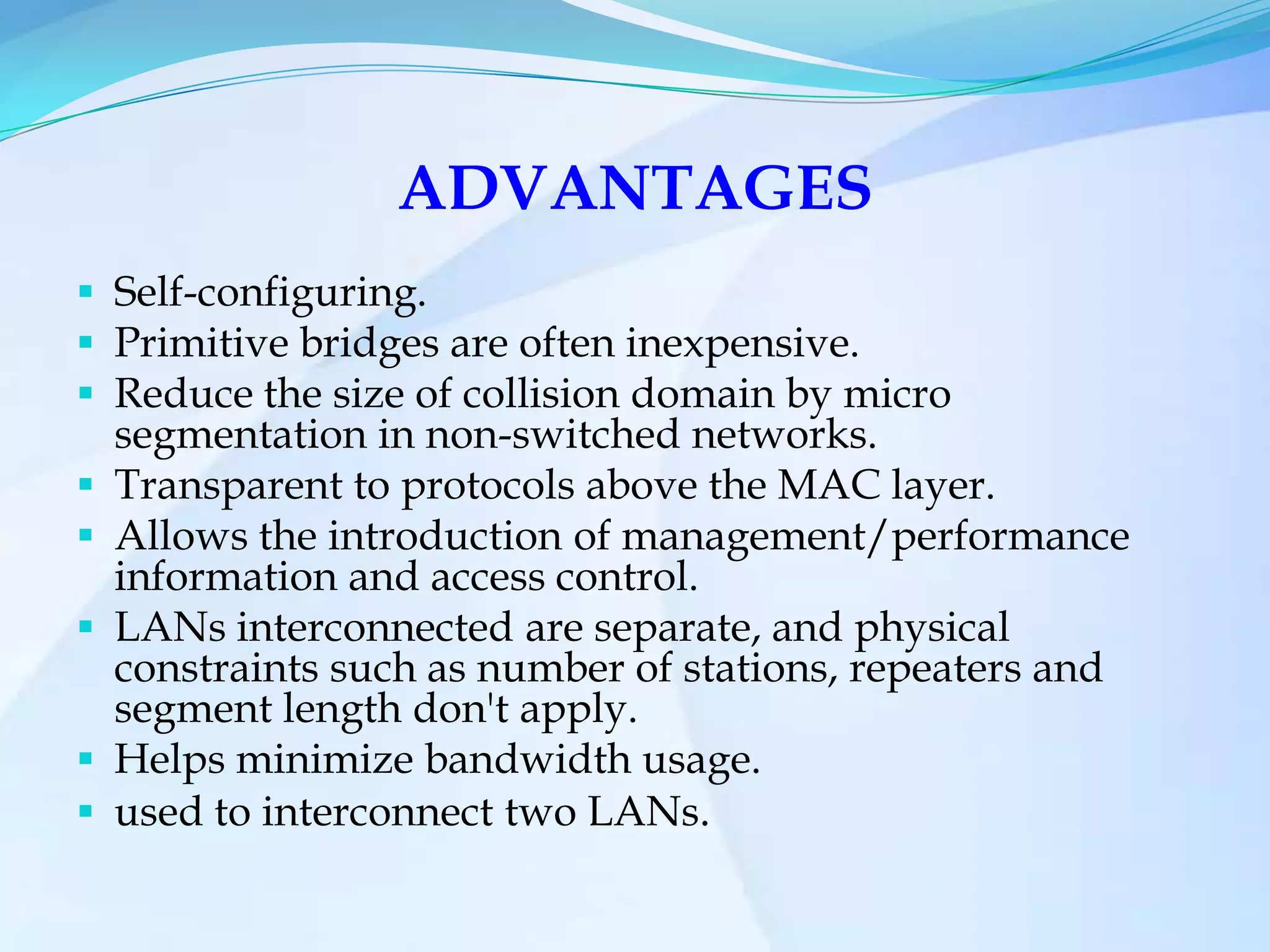 ADVANTAGES

- Self-configuring.
- Primitive bridges are often inexpensive.
- Reduce the size of collision domain by micro segmentation in non-switched networks.
- Transparent to protocols above the MAC layer.
- Allows the introduction of management/performance information and access control.
- LANs interconnected are separate, and physical constraints such as number of stations, repeaters and segment length don't apply.
- Helps minimize bandwidth usage.
- used to interconnect two LANs.